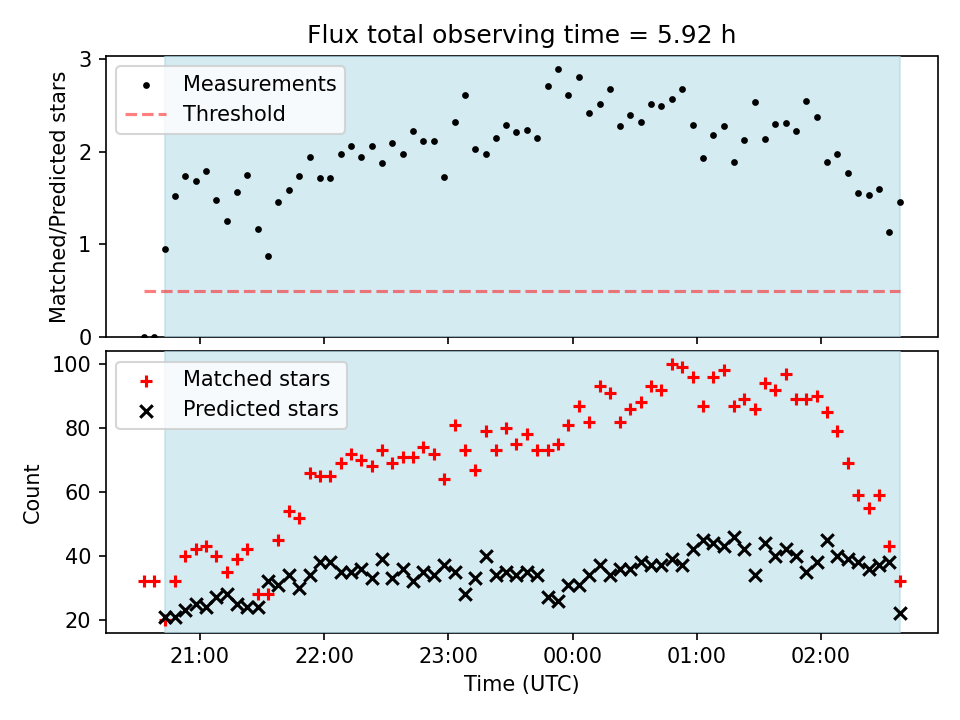 Flux total observing time = 5.92 h

Matched/Predicted stars

3
2
1
0

Measurements
Threshold

Count

100
80
60
40
20

Matched stars
Predicted stars

21:00
22:00
23:00
00:00
01:00
02:00

Time (UTC)